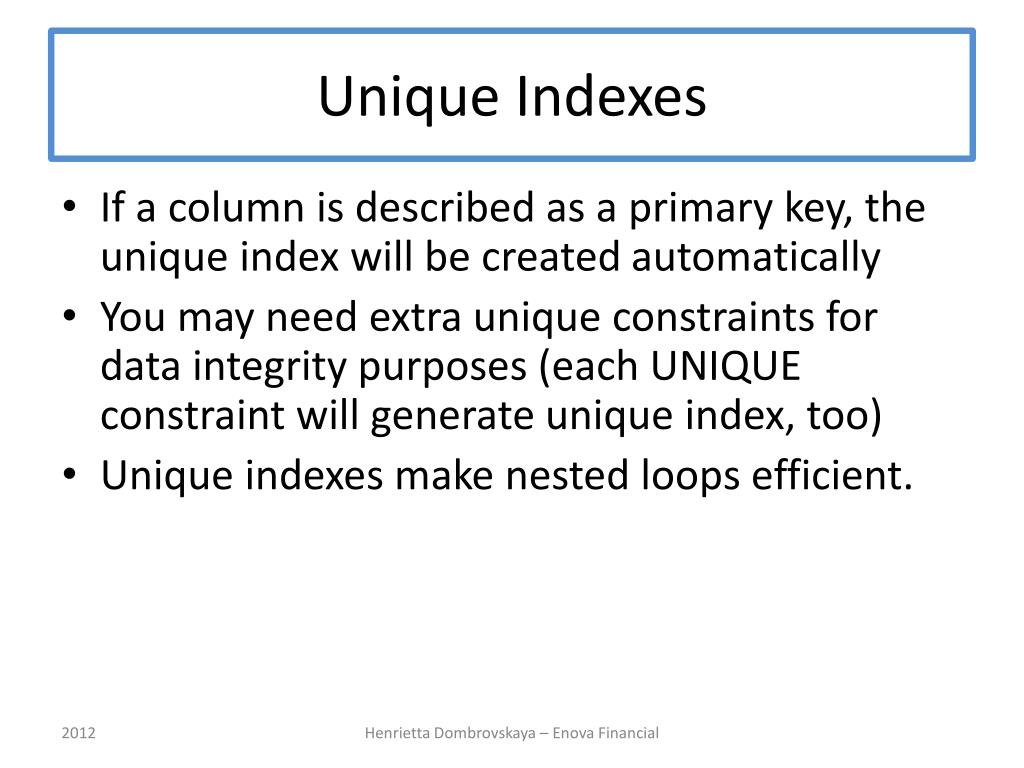 Unique Indexes

• If a column is described as a primary key, the unique index will be created automatically
• You may need extra unique constraints for data integrity purposes (each UNIQUE constraint will generate unique index, too)
• Unique indexes make nested loops efficient.

2012

Henrietta Dombrovskaya – Enova Financial